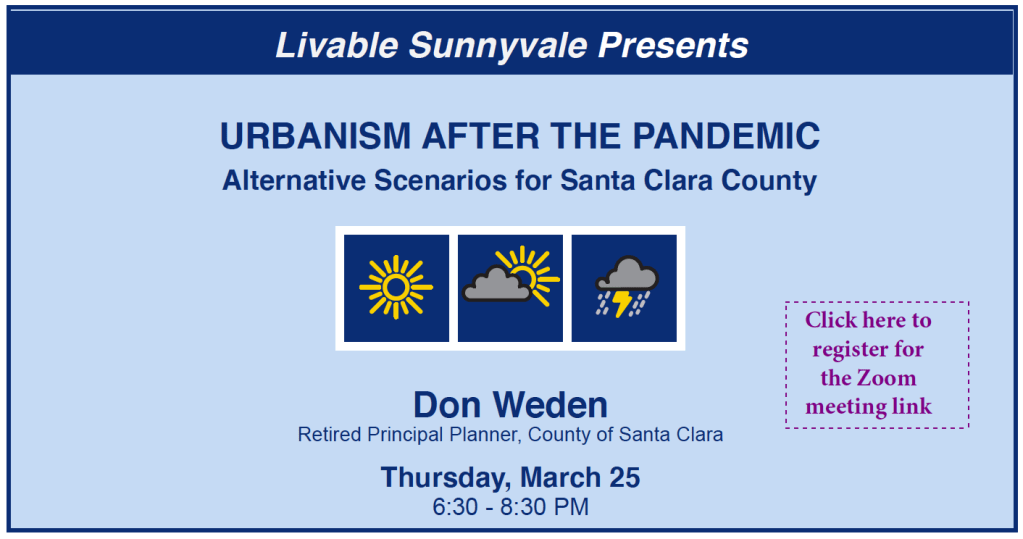 Livable Sunnyvale Presents

URBANISM AFTER THE PANDEMIC

Alternative Scenarios for Santa Clara County

Click here to register for the Zoom meeting link

Don Weden

Retired Principal Planner, County of Santa Clara

Thursday, March 25

6:30 - 8:30 PM